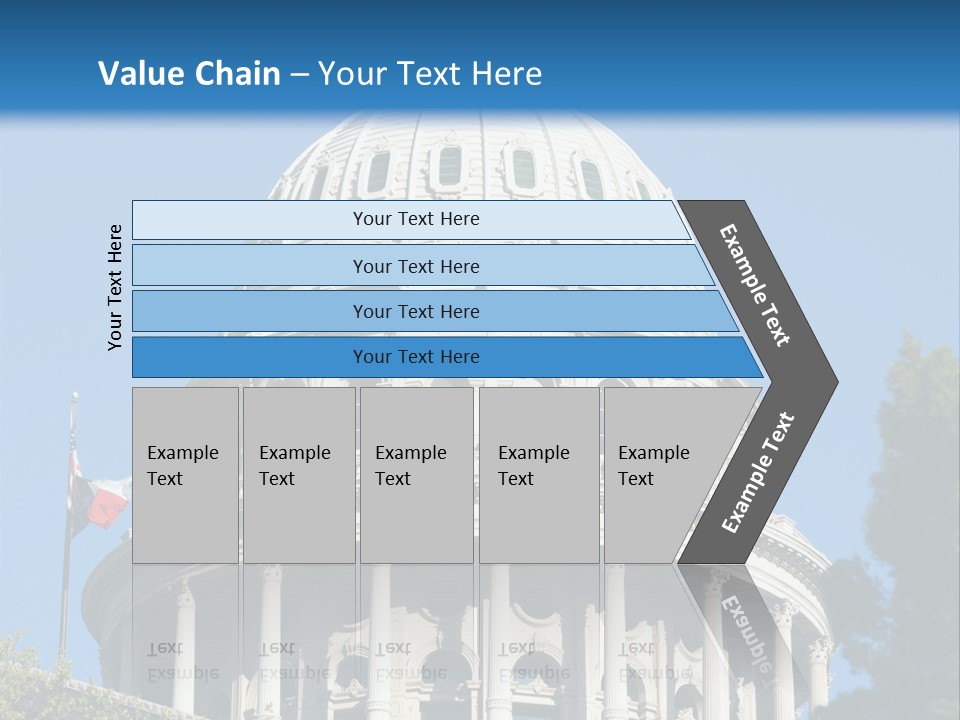 Value Chain – Your Text Here

Your Text Here

Your Text Here

Your Text Here

Your Text Here

Your Text Here

Example Text

Example Text

Example Text

Example Text

Example Text

Example Text

Example Text